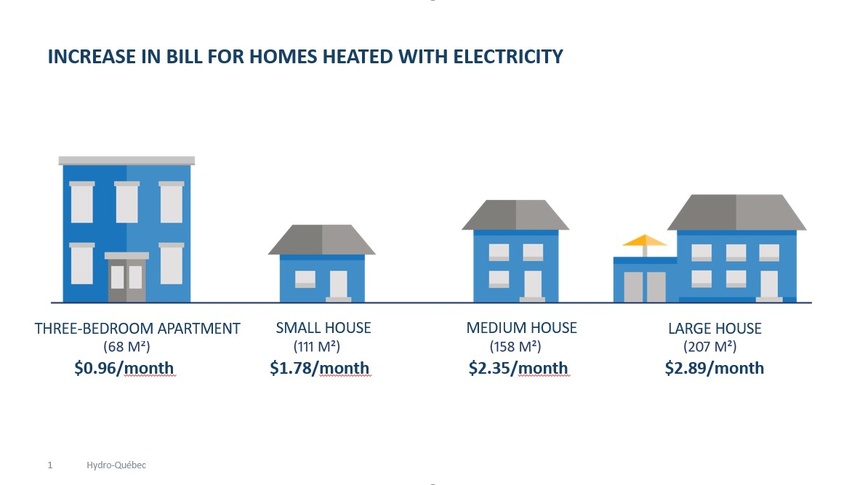 INCREASE IN BILL FOR HOMES HEATED WITH ELECTRICITY

THREE-BEDROOM APARTMENT
(68 M²)
$0.96/month

SMALL HOUSE
(111 M²)
$1.78/month

MEDIUM HOUSE
(158 M²)
$2.35/month

LARGE HOUSE
(207 M²)
$2.89/month

1 Hydro-Québec